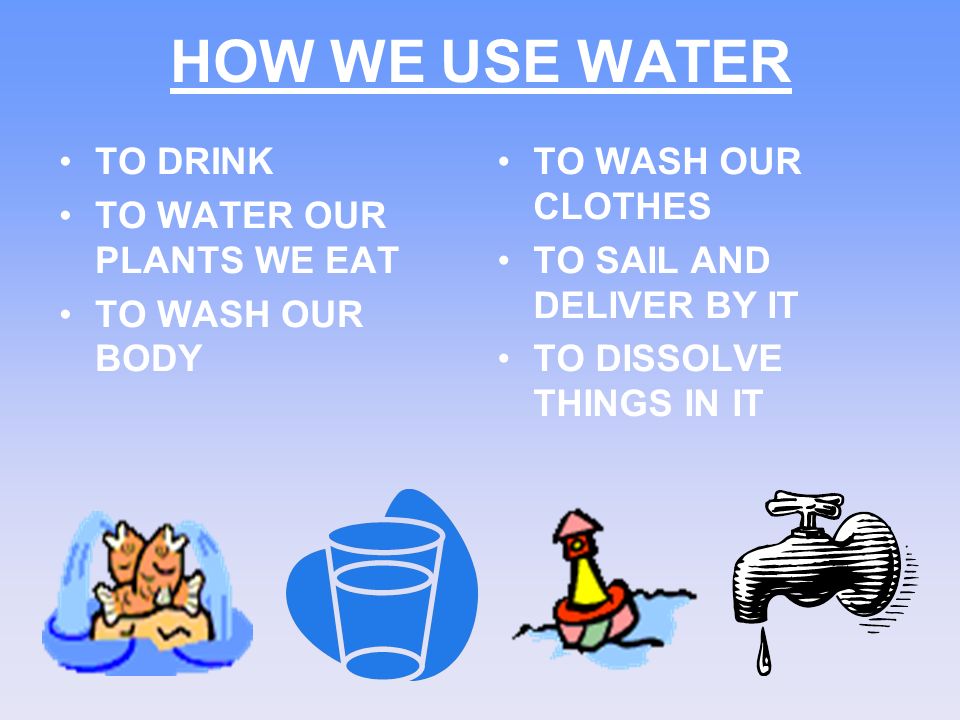 HOW WE USE WATER

• TO DRINK
• TO WATER OUR PLANTS WE EAT
• TO WASH OUR BODY

• TO WASH OUR CLOTHES
• TO SAIL AND DELIVER BY IT
• TO DISSOLVE THINGS IN IT